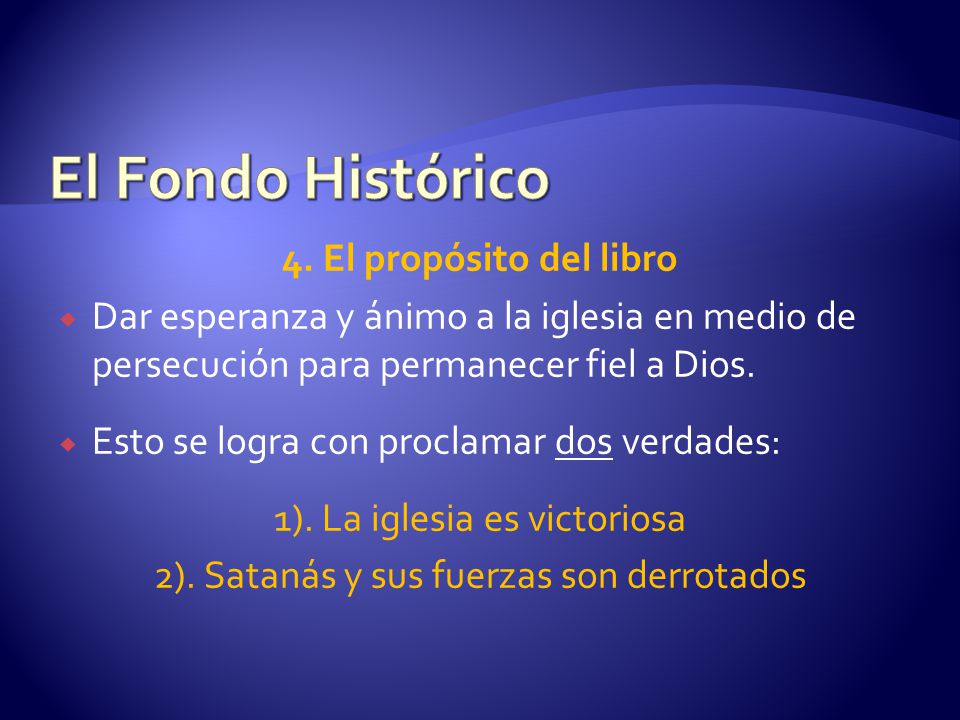 El Fondo Histórico

4. El propósito del libro

Dar esperanza y ánimo a la iglesia en medio de persecución para permanecer fiel a Dios.

Esto se logra con proclamar dos verdades:

1). La iglesia es victoriosa

2). Satanás y sus fuerzas son derrotados